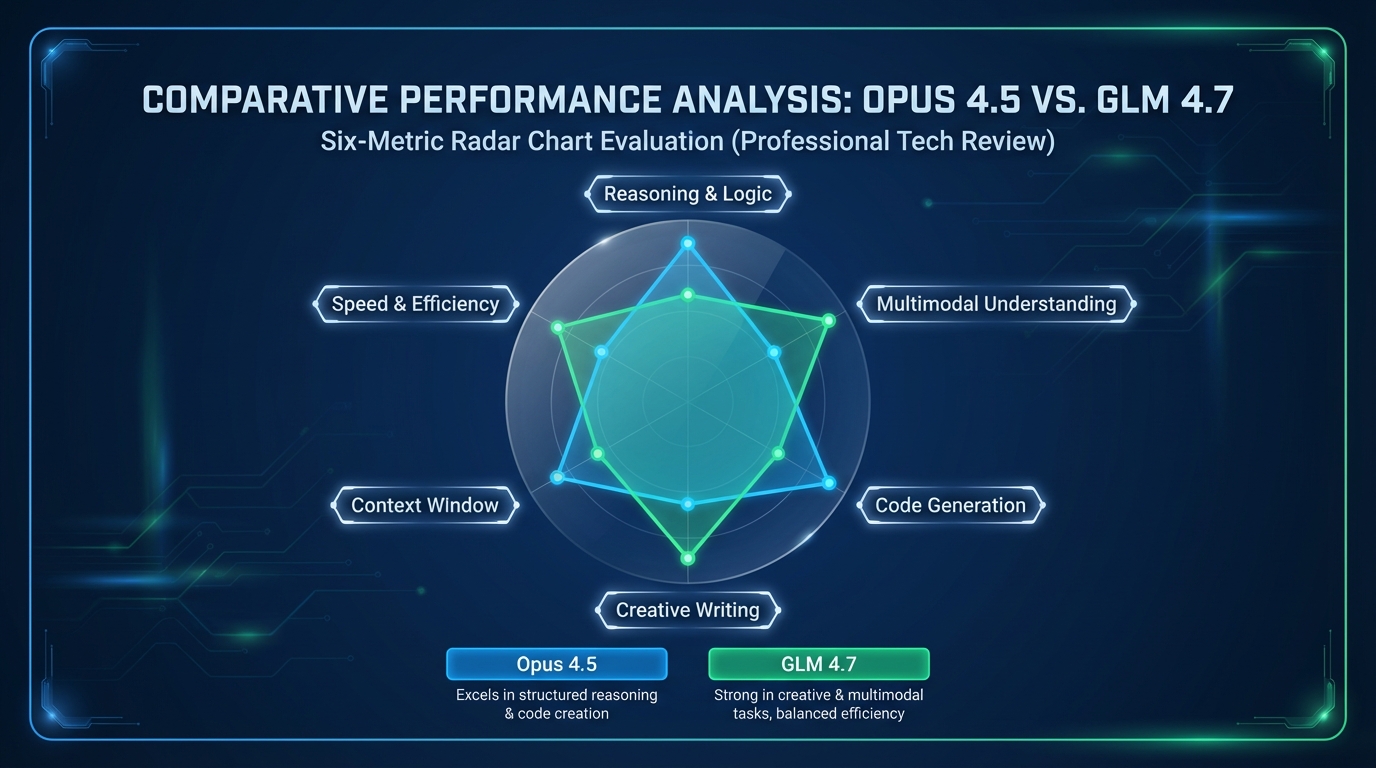 COMPARATIVE PERFORMANCE ANALYSIS: OPUS 4.5 VS. GLM 4.7
Six-Metric Radar Chart Evaluation (Professional Tech Review)

Reasoning & Logic

Speed & Efficiency

Multimodal Understanding

Context Window

Code Generation

Creative Writing

Opus 4.5
Excels in structured reasoning & code creation

GLM 4.7
Strong in creative & multimodal tasks, balanced efficiency